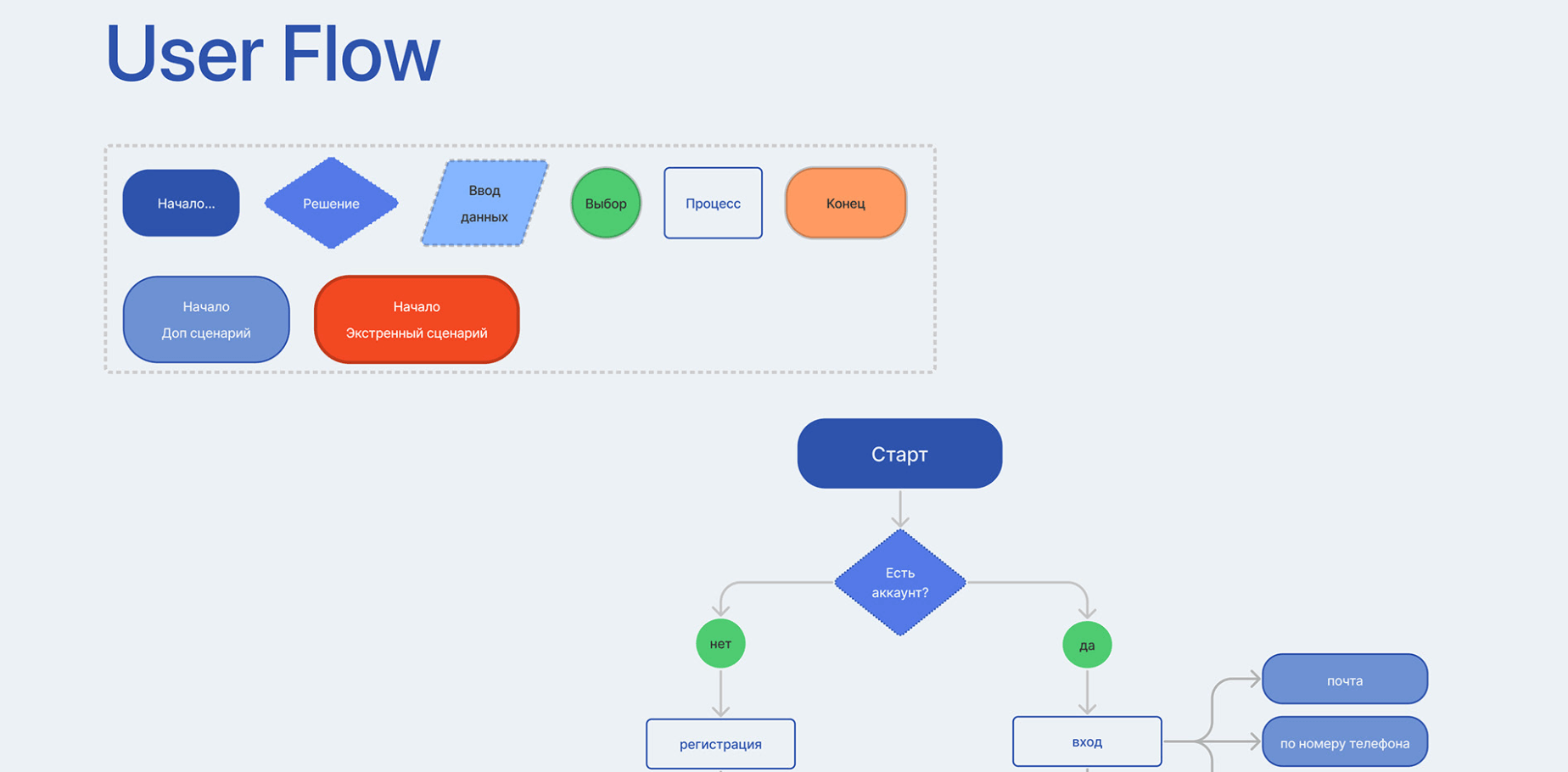 User Flow

Начало...

Решение

Ввод данных

Выбор

Процесс

Конец

Начало Доп сценарий

Начало Экстренный сценарий

Старт

Есть аккаунт?

нет

да

регистрация

вход

почта

по номеру телефона